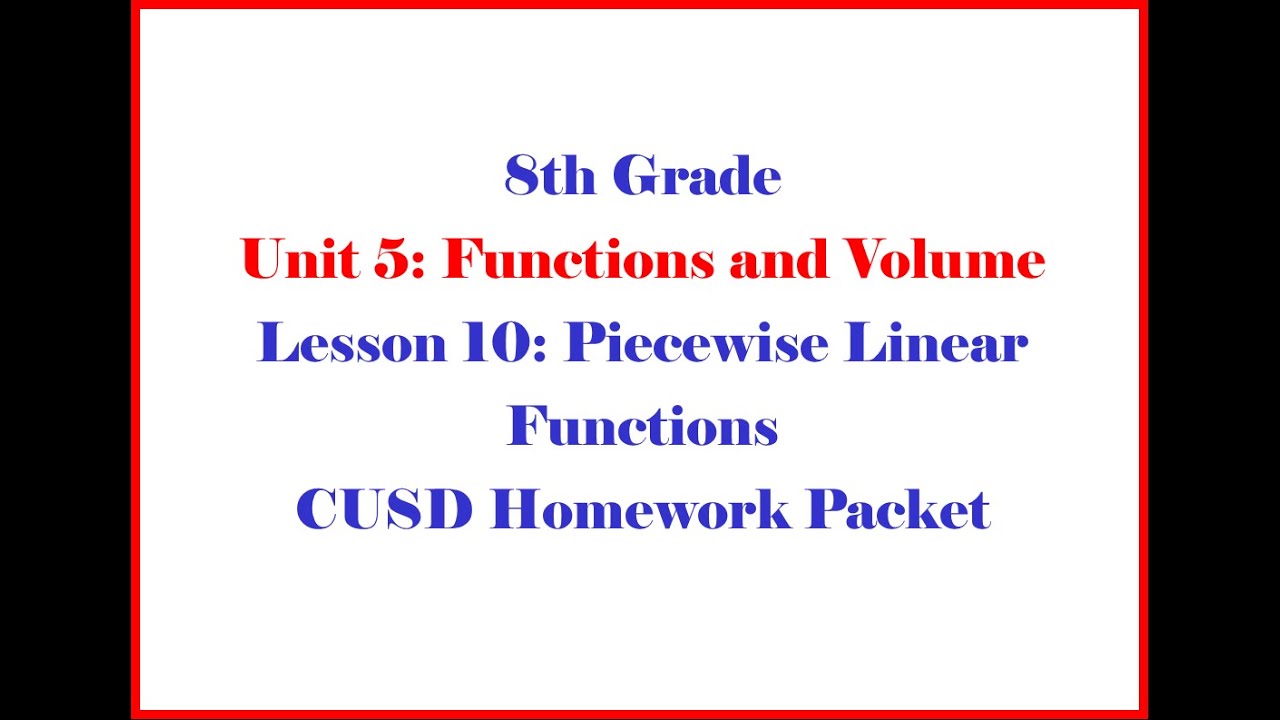 8th Grade
Unit 5: Functions and Volume
Lesson 10: Piecewise Linear Functions
CUSD Homework Packet